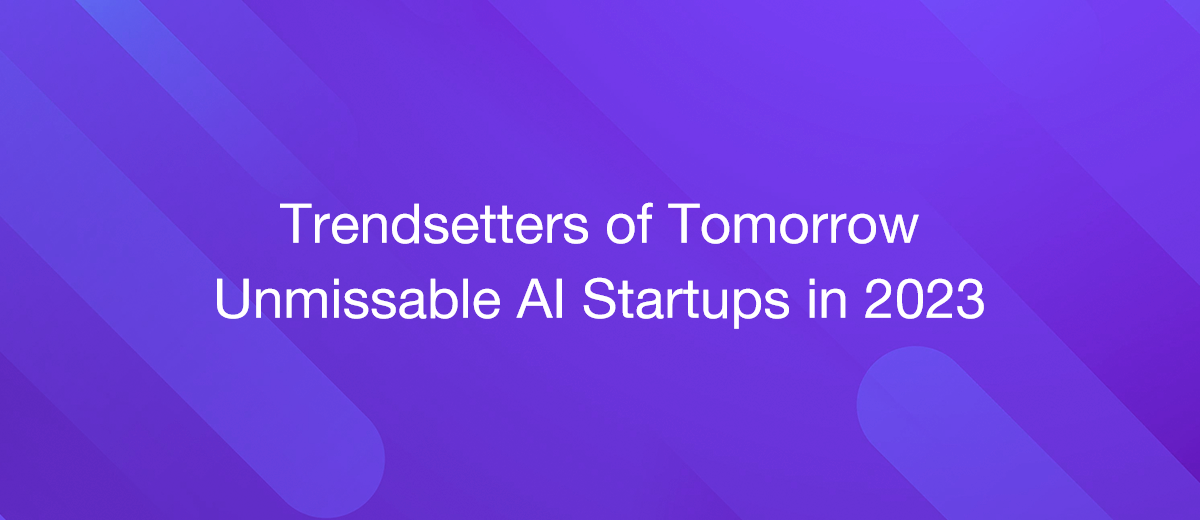 Trendsetters of Tomorrow
Unmissable AI Startups in 2023